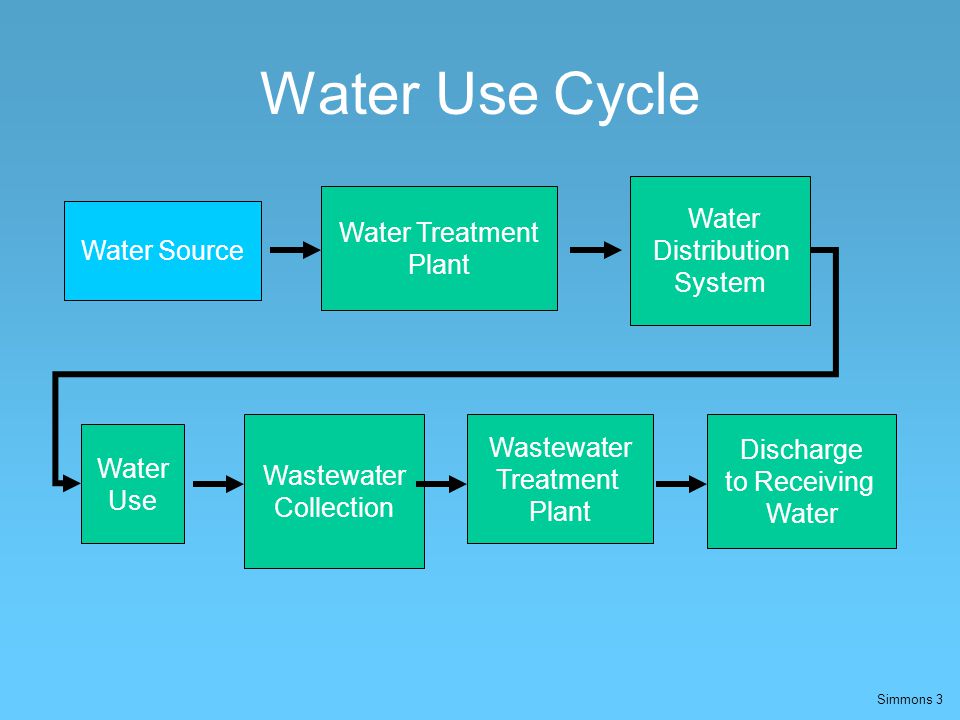 Water Use Cycle

Water Source

Water Treatment Plant

Water Distribution System

Water Use

Wastewater Collection

Wastewater Treatment Plant

Discharge to Receiving Water

Simmons 3